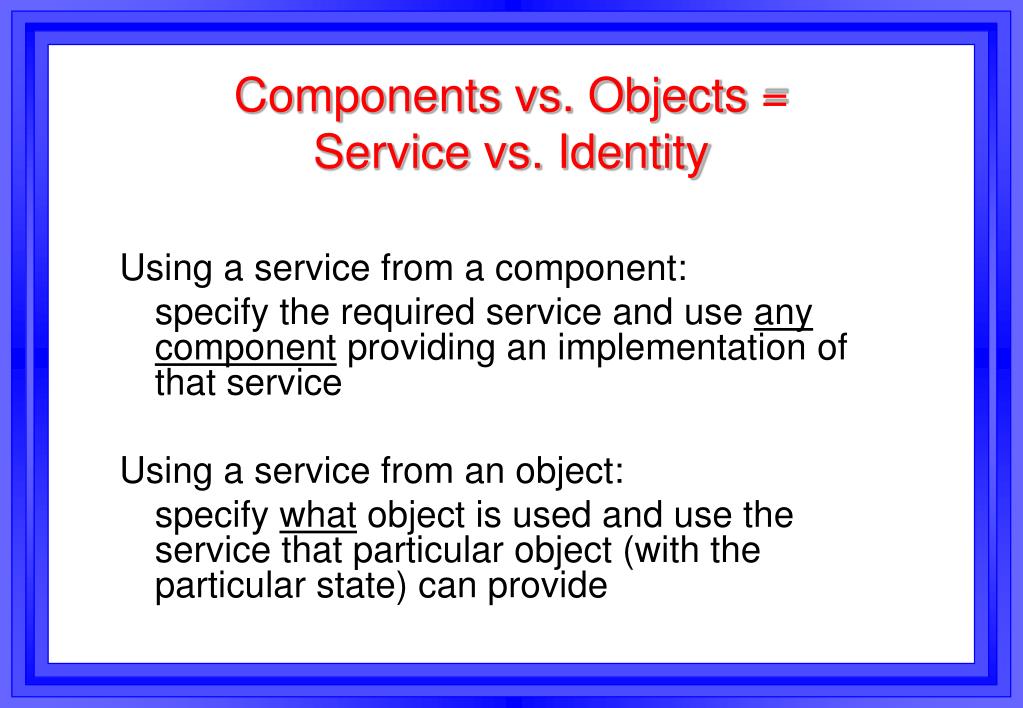 Components vs. Objects = Service vs. Identity

Using a service from a component:

specify the required service and use any component providing an implementation of that service

Using a service from an object:

specify what object is used and use the service that particular object (with the particular state) can provide